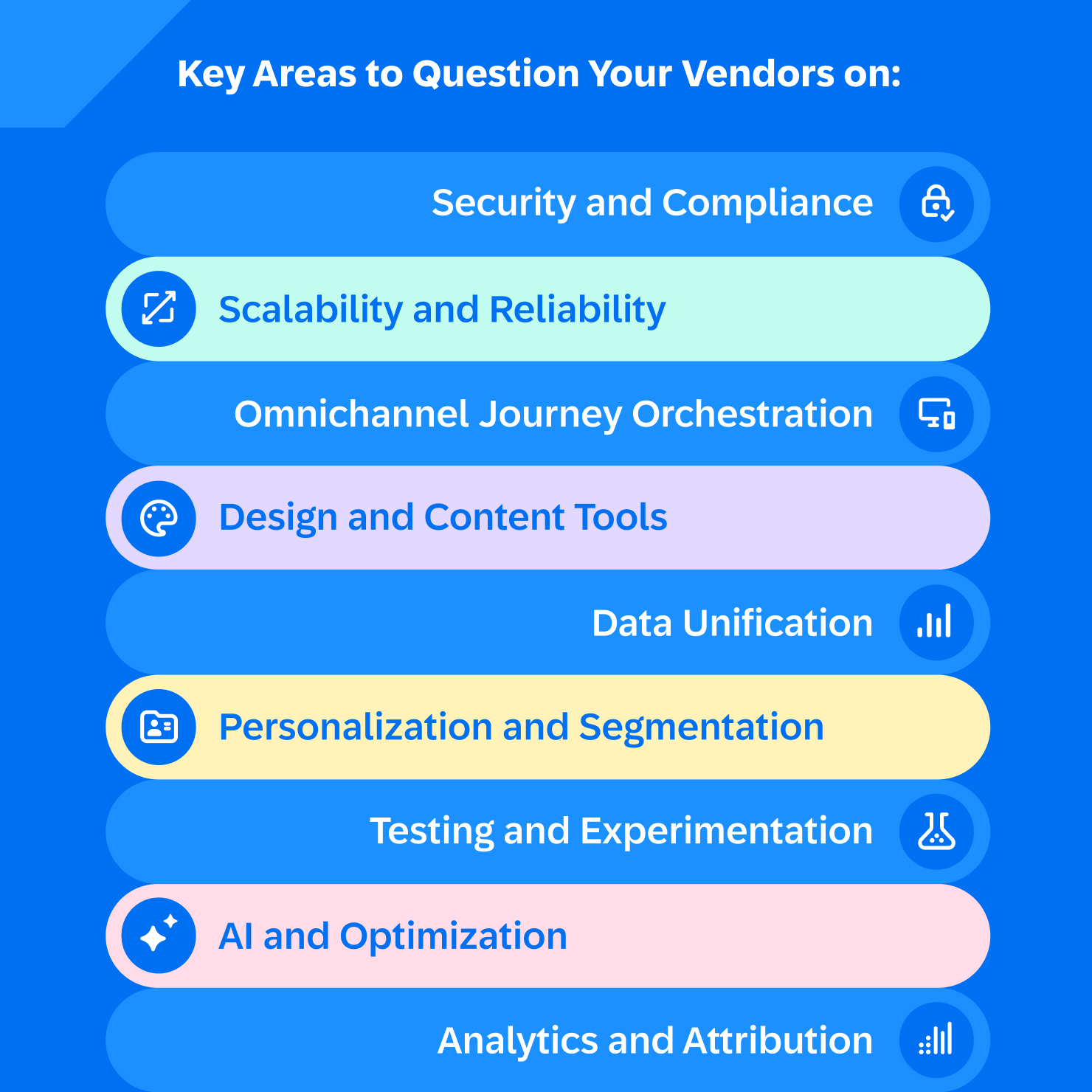 Key Areas to Question Your Vendors on:

Security and Compliance

Scalability and Reliability

Omnichannel Journey Orchestration

Design and Content Tools

Data Unification

Personalization and Segmentation

Testing and Experimentation

AI and Optimization

Analytics and Attribution